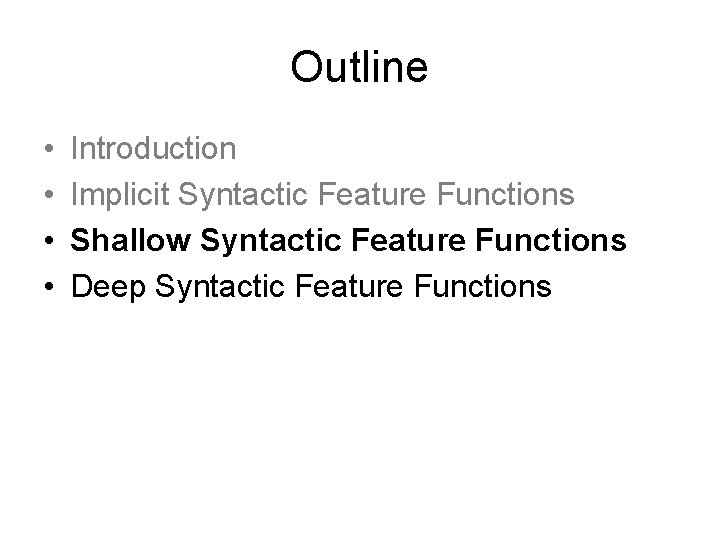 Outline

• Introduction
• Implicit Syntactic Feature Functions
• Shallow Syntactic Feature Functions
• Deep Syntactic Feature Functions